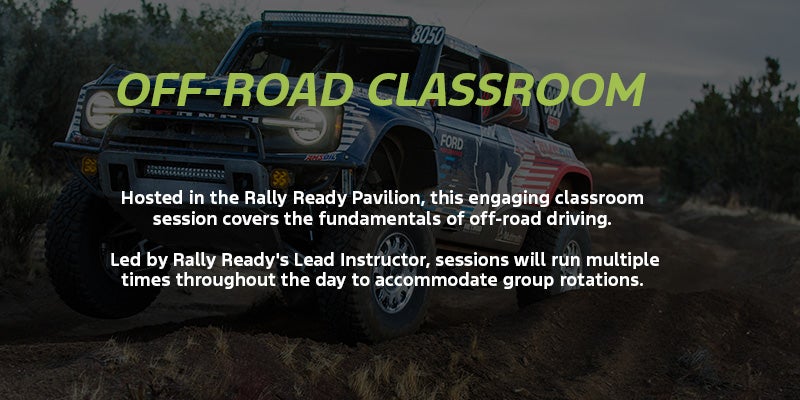 8050

OFF-ROAD CLASSROOM

FORD

Hosted in the Rally Ready Pavilion, this engaging classroom session covers the fundamentals of off-road driving.

Led by Rally Ready's Lead Instructor, sessions will run multiple times throughout the day to accommodate group rotations.